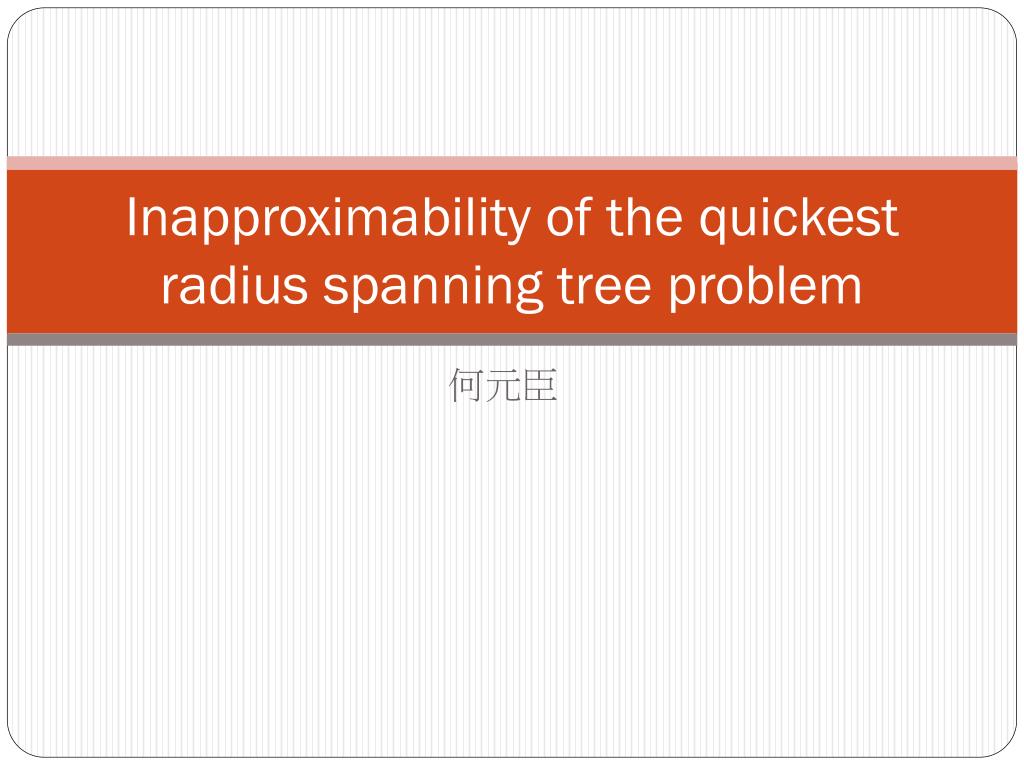 Inapproximability of the quickest radius spanning tree problem

何元臣